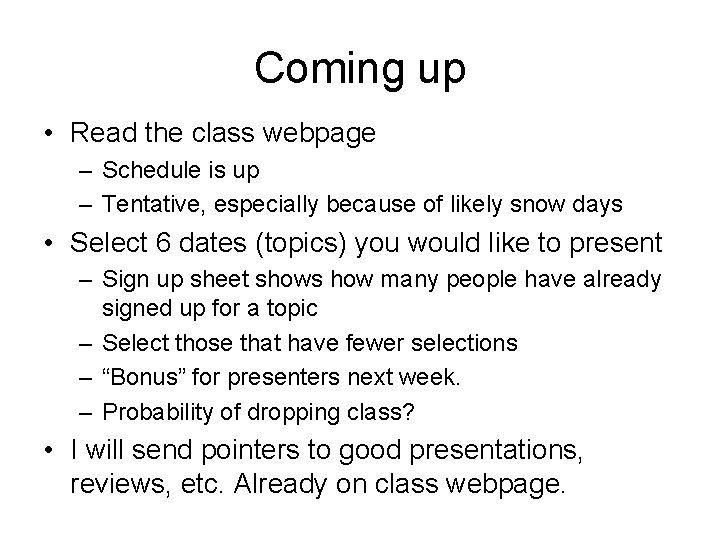 Coming up

• Read the class webpage
– Schedule is up
– Tentative, especially because of likely snow days
• Select 6 dates (topics) you would like to present
– Sign up sheet shows how many people have already signed up for a topic
– Select those that have fewer selections
– “Bonus” for presenters next week.
– Probability of dropping class?
• I will send pointers to good presentations, reviews, etc. Already on class webpage.